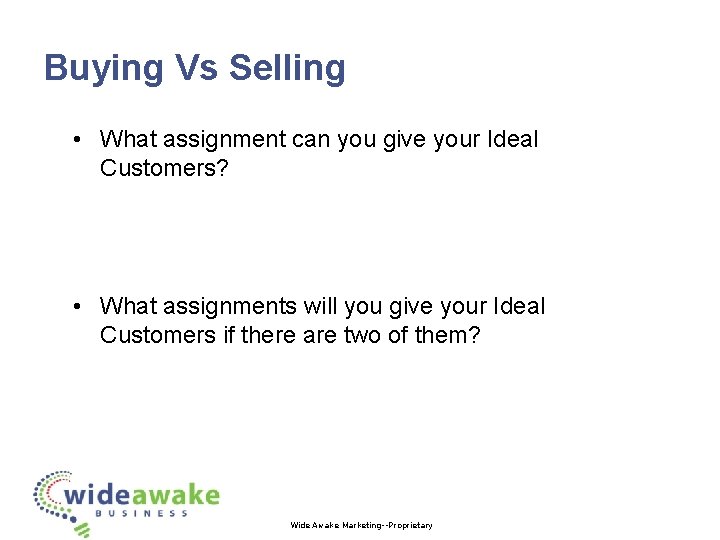 Buying Vs Selling

• What assignment can you give your Ideal Customers?

• What assignments will you give your Ideal Customers if there are two of them?

wideawake
BUSINESS

Wide Awake Marketing--Proprietary